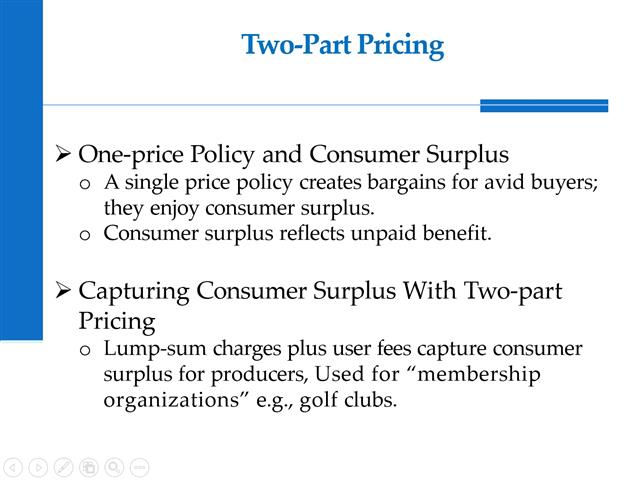 Two-Part Pricing

➢ One-price Policy and Consumer Surplus
o A single price policy creates bargains for avid buyers; they enjoy consumer surplus.
o Consumer surplus reflects unpaid benefit.

➢ Capturing Consumer Surplus With Two-part Pricing
o Lump-sum charges plus user fees capture consumer surplus for producers, Used for “membership organizations” e.g., golf clubs.